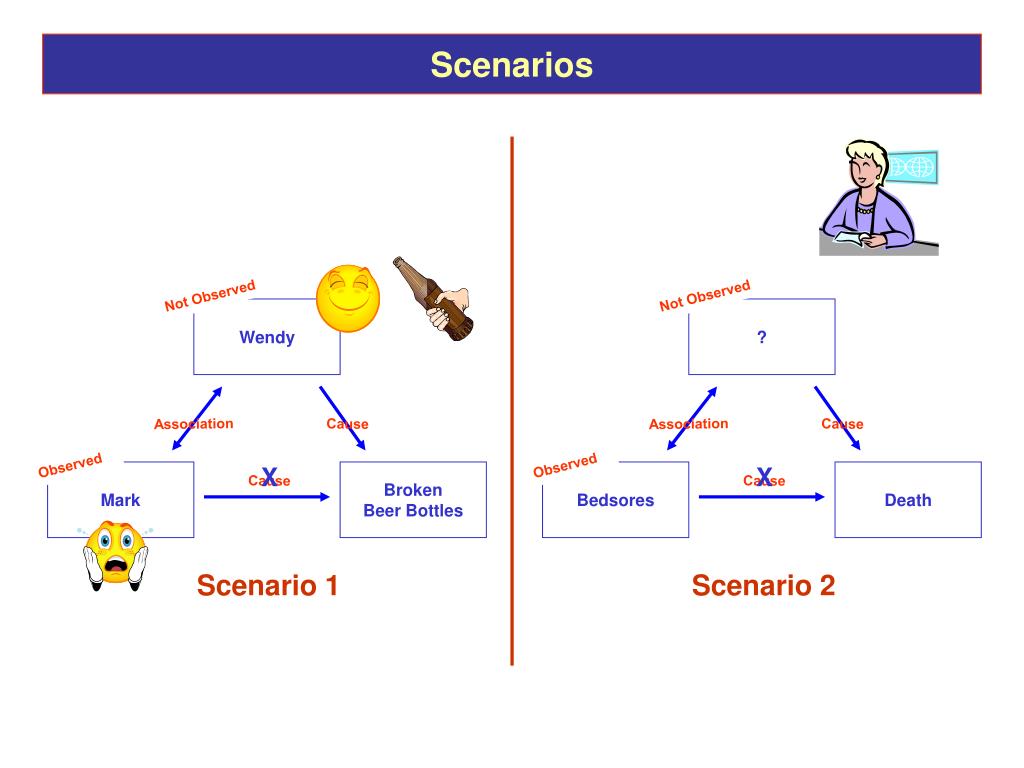 Scenarios

Not Observed

Wendy

Association

Cause

Observed

Mark

X
Cause

Broken
Beer Bottles

Scenario 1

Not Observed

?

Association

Cause

Observed

Bedsores

X
Cause

Death

Scenario 2